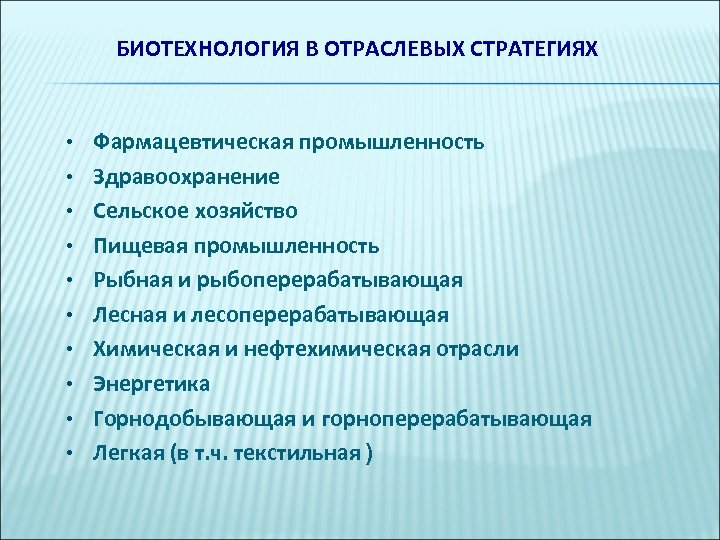 БИОТЕХНОЛОГИЯ В ОТРАСЛЕВЫХ СТРАТЕГИЯХ

• Фармацевтическая промышленность
• Здравоохранение
• Сельское хозяйство
• Пищевая промышленность
• Рыбная и рыбоперерабатывающая
• Лесная и лесоперерабатывающая
• Химическая и нефтехимическая отрасли
• Энергетика
• Горнодобывающая и горноперерабатывающая
• Легкая (в т.ч. текстильная )